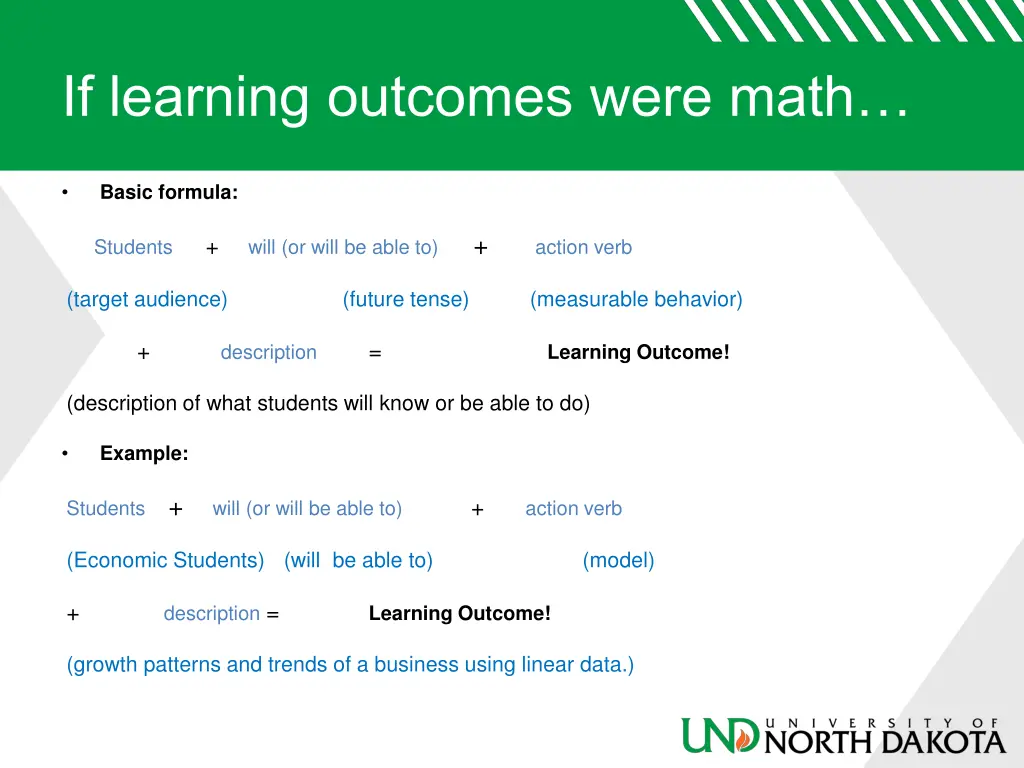 If learning outcomes were math…

• Basic formula:

Students + will (or will be able to) + action verb

(target audience) (future tense) (measurable behavior)

+ description = Learning Outcome!

(description of what students will know or be able to do)

• Example:

Students + will (or will be able to) + action verb

(Economic Students) (will be able to) (model)

+ description = Learning Outcome!

(growth patterns and trends of a business using linear data.)

UND UNIVERSITY OF NORTH DAKOTA